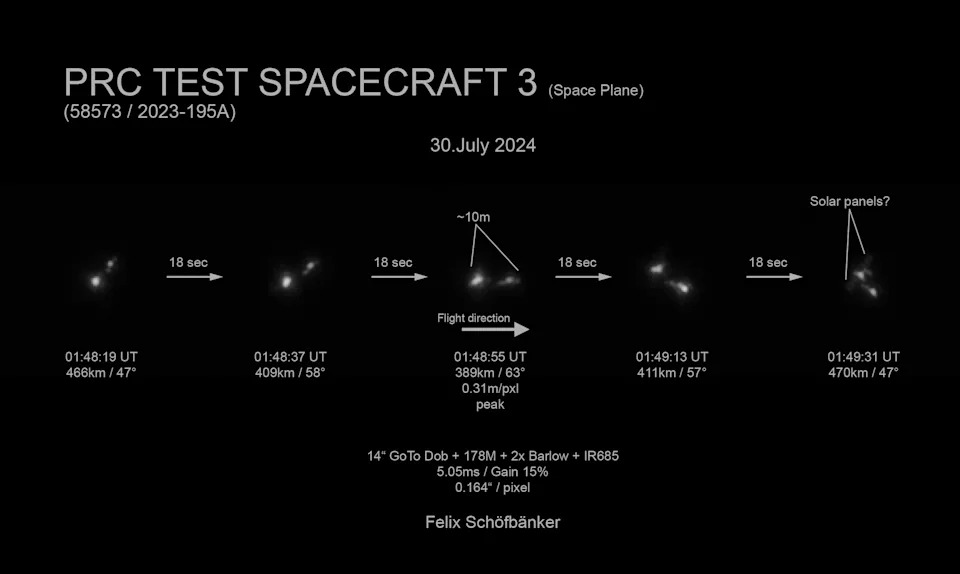 PRC TEST SPACECRAFT 3 (Space Plane)
(58573 / 2023-195A)

30.July 2024

~10m

Solar panels?

18 sec

18 sec

18 sec

18 sec

Flight direction

01:48:19 UT
466km / 47°

01:48:37 UT
409km / 58°

01:48:55 UT
389km / 63°
0.31m/pxl
peak

01:49:13 UT
411km / 57°

01:49:31 UT
470km / 47°

14" GoTo Dob + 178M + 2x Barlow + IR685
5.05ms / Gain 15%
0.164" / pixel

Felix Schöfbänker